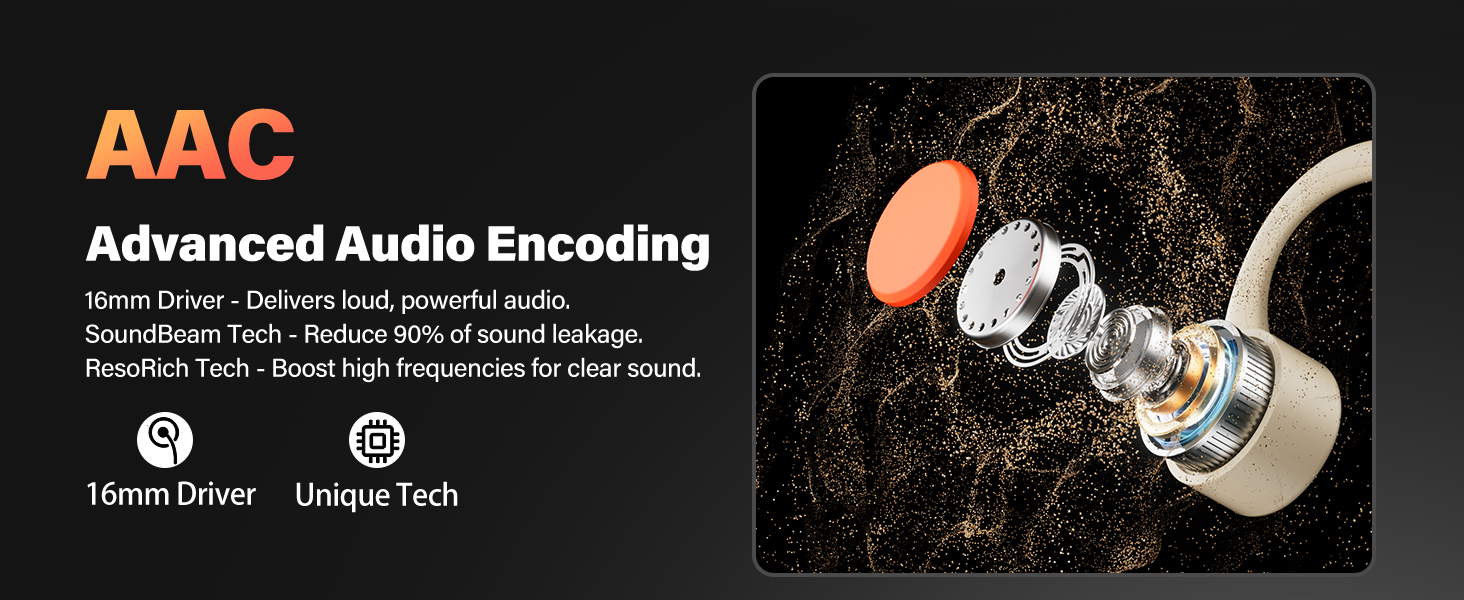 AAC

Advanced Audio Encoding

16mm Driver - Delivers loud, powerful audio.
SoundBeam Tech - Reduce 90% of sound leakage.
ResoRich Tech - Boost high frequencies for clear sound.

16mm Driver

Unique Tech